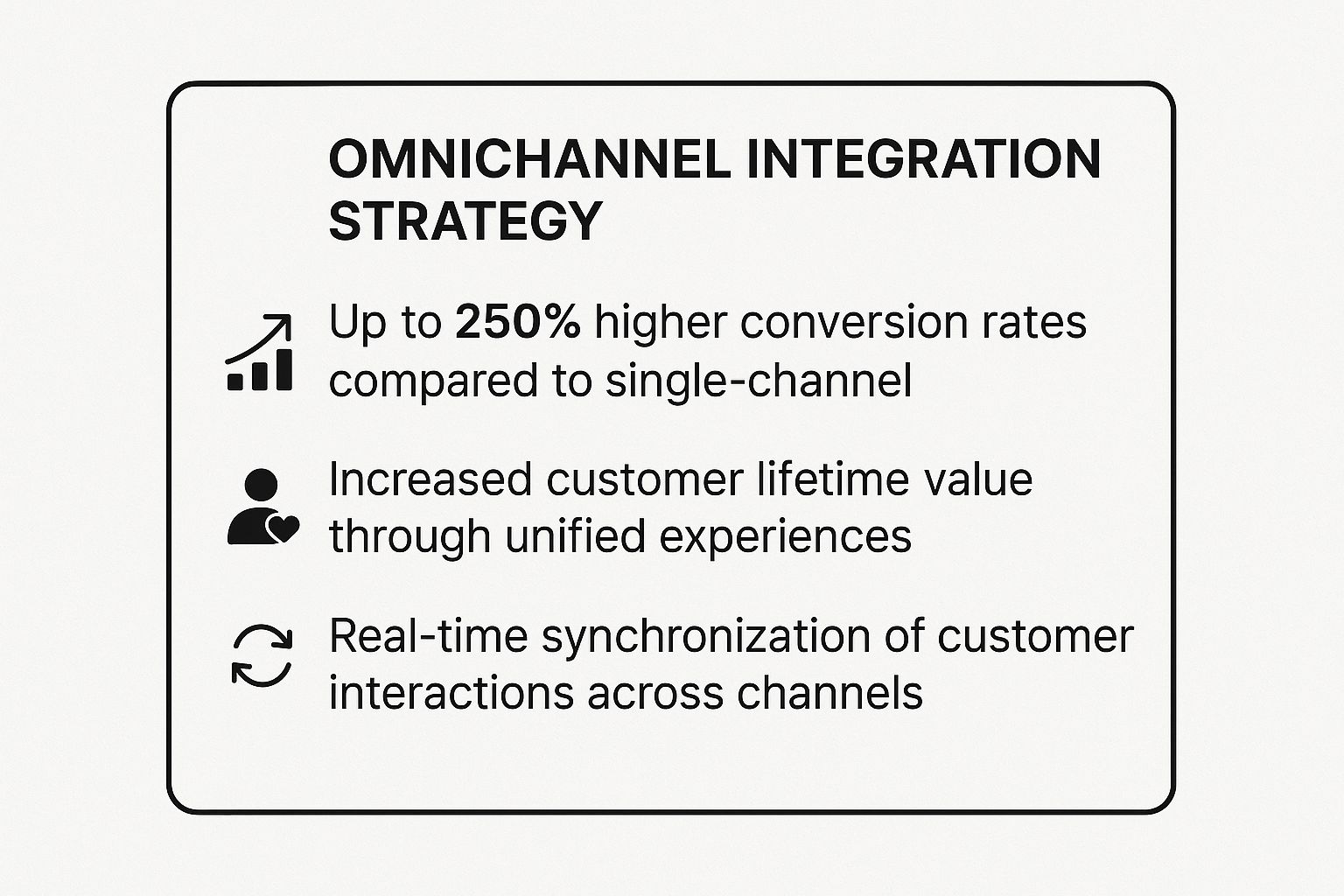 OMNICHANNEL INTEGRATION STRATEGY

Up to 250% higher conversion rates compared to single-channel

Increased customer lifetime value through unified experiences

Real-time synchronization of customer interactions across channels